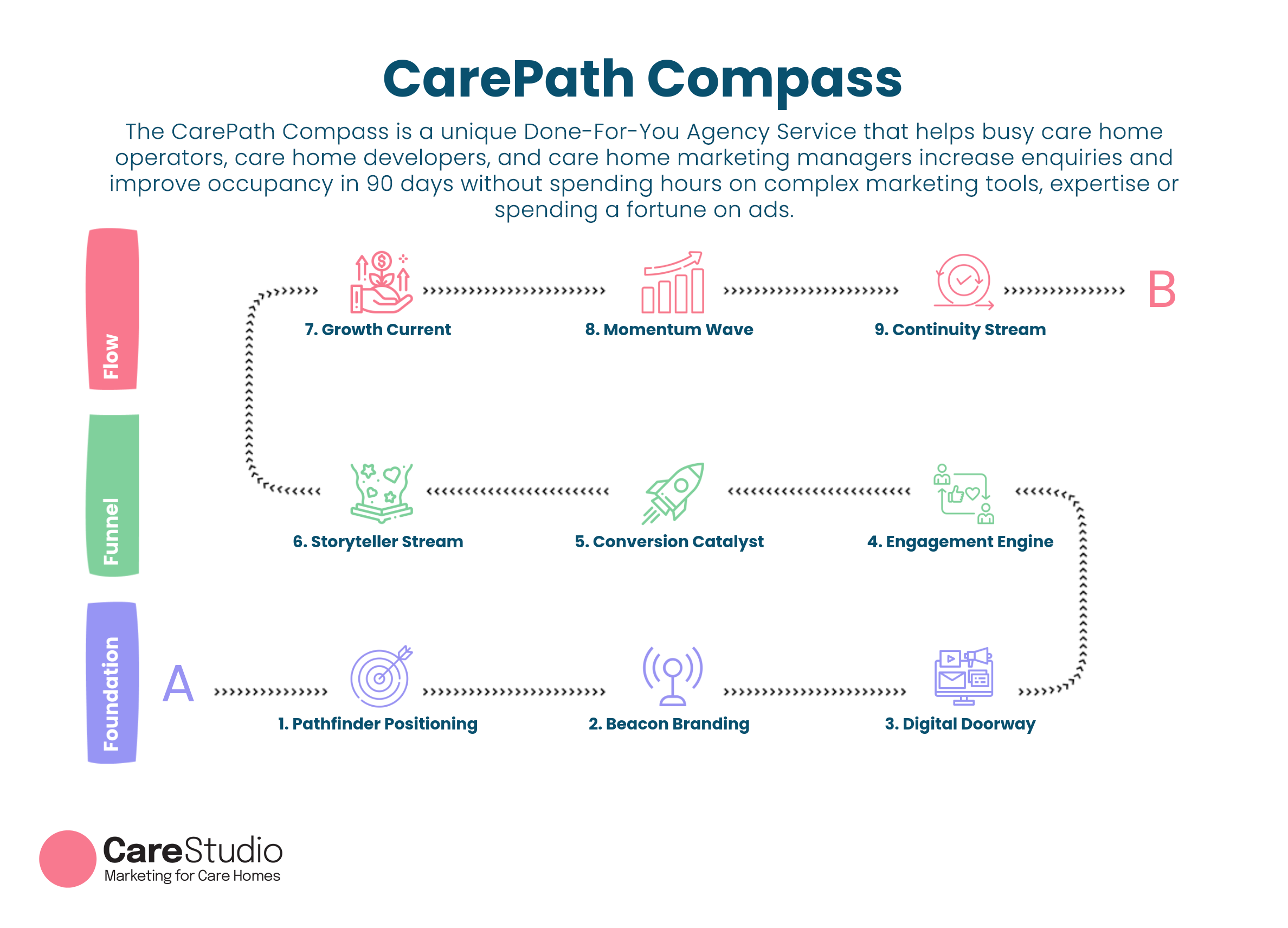 CarePath Compass

The CarePath Compass is a unique Done-For-You Agency Service that helps busy care home operators, care home developers, and care home marketing managers increase enquiries and improve occupancy in 90 days without spending hours on complex marketing tools, expertise or spending a fortune on ads.

Flow

7. Growth Current

8. Momentum Wave

9. Continuity Stream

B

Funnel

6. Storyteller Stream

5. Conversion Catalyst

4. Engagement Engine

Foundation

A

1. Pathfinder Positioning

2. Beacon Branding

3. Digital Doorway

CareStudio
Marketing for Care Homes